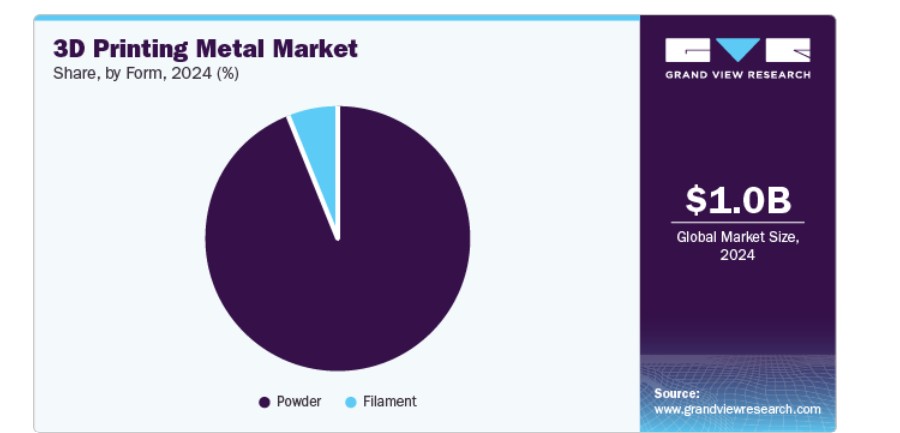 3D Printing Metal Market
Share, by Form, 2024 (%)

Powder Filament

GRAND VIEW RESEARCH

$1.0B
Global Market Size, 2024

Source:
www.grandviewresearch.com